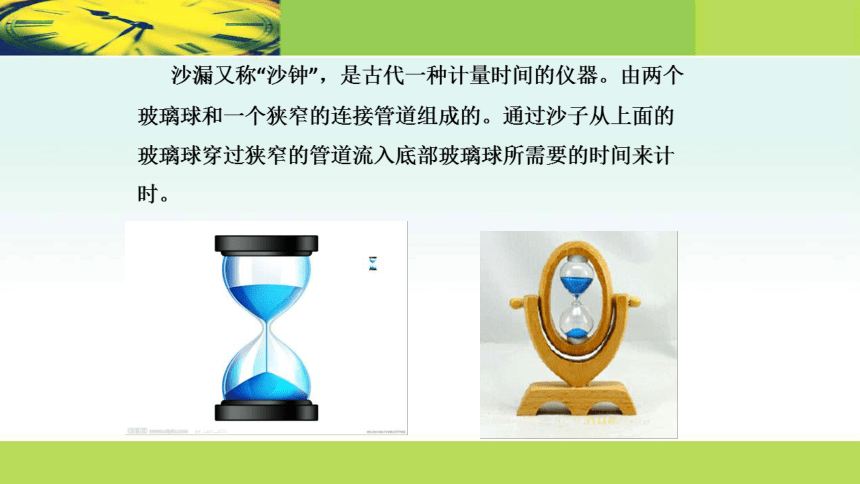 沙漏又称“沙钟”，是古代一种计量时间的仪器。由两个玻璃球和一个狭窄的连接管道组成的。通过沙子从上面的玻璃球穿过狭窄的管道流入底部玻璃球所需要的时间来计时。